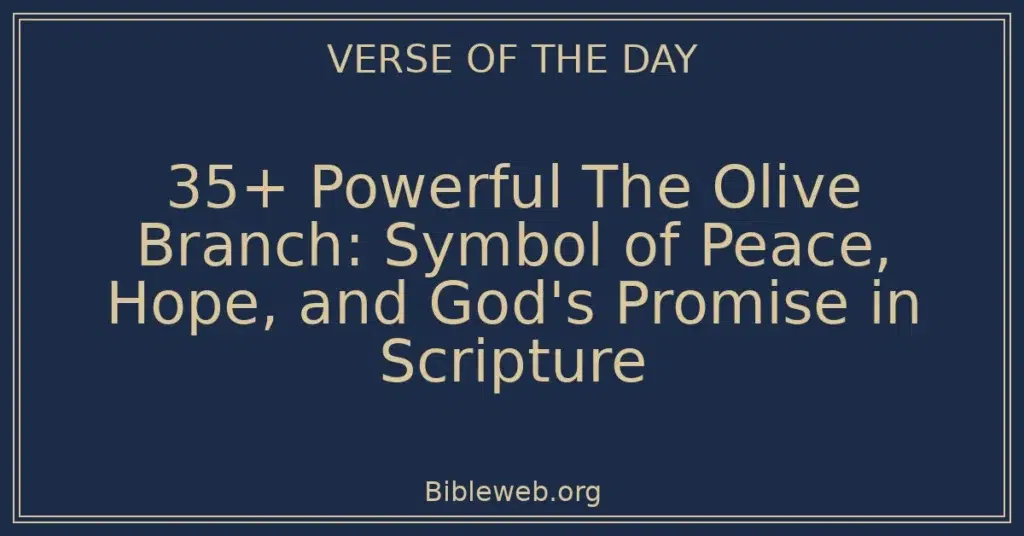 VERSE OF THE DAY

35+ Powerful The Olive Branch: Symbol of Peace, Hope, and God's Promise in Scripture

Bibleweb.org